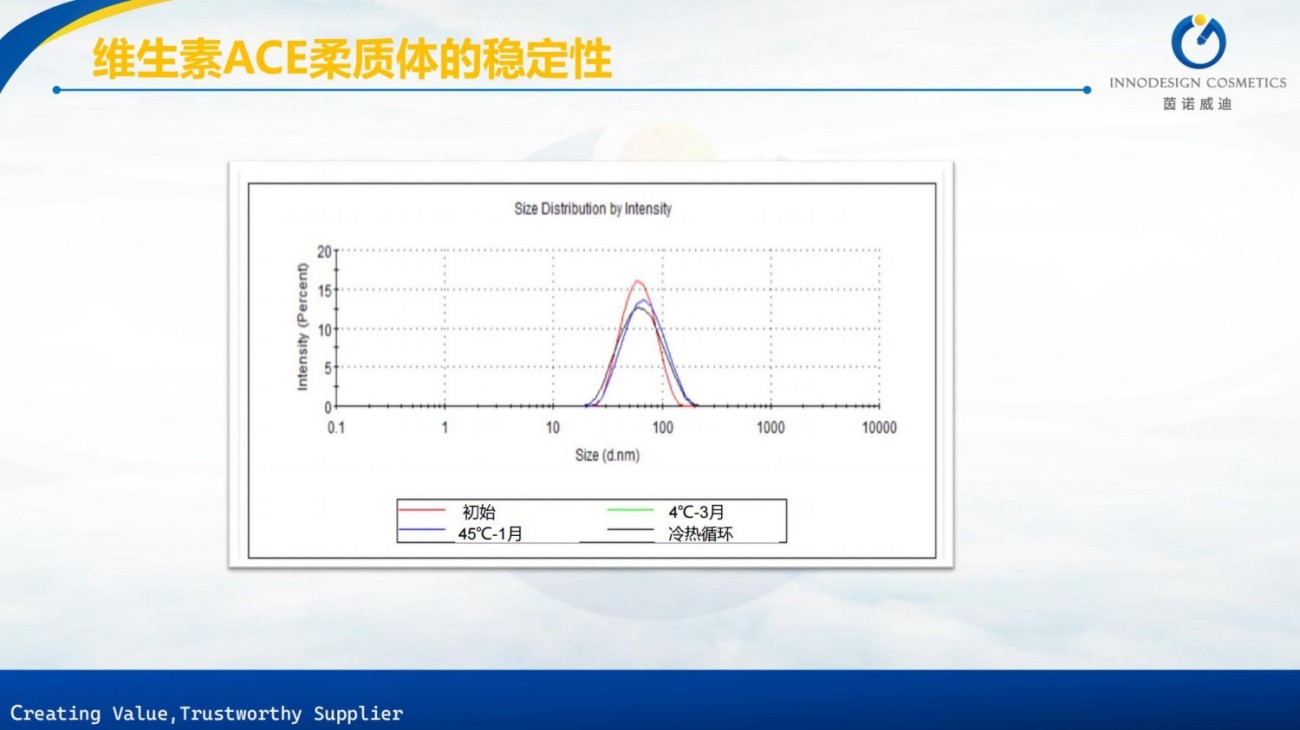 维生素ACE柔质体的稳定性

INNODESIGN COSMETICS
茵诺威迪

Size Distribution by Intensity

Intensity (Percent)

20
15
10
5
0

0.1
1
10
100
1000
10000

Size (d.nm)

初始
4℃-3月
45℃-1月
冷热循环

Creating Value,Trustworthy Supplier